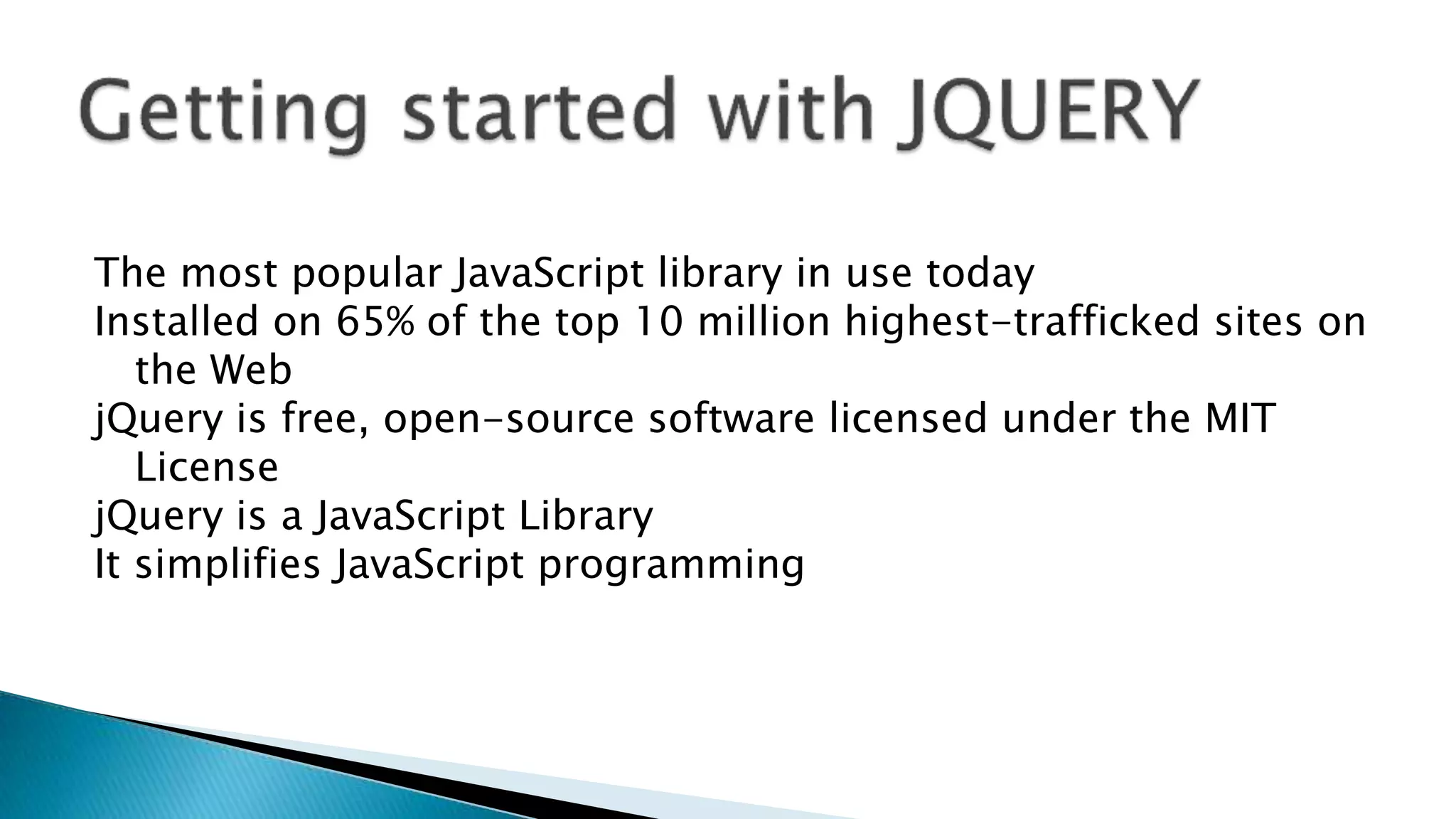 Getting started with JQUERY

The most popular JavaScript library in use today
Installed on 65% of the top 10 million highest-trafficked sites on the Web
jQuery is free, open-source software licensed under the MIT License
jQuery is a JavaScript Library
It simplifies JavaScript programming